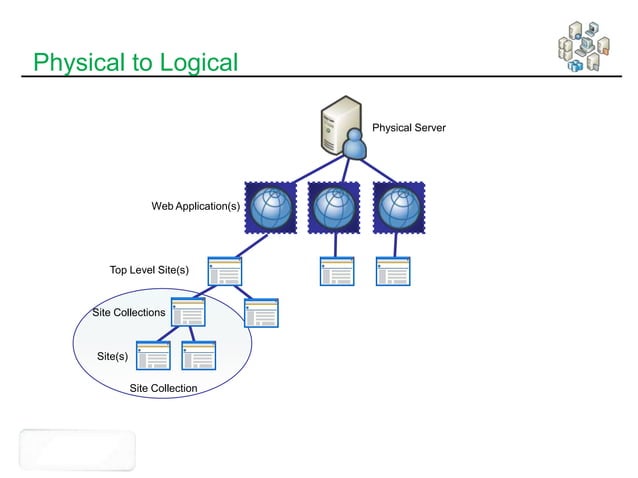 Physical to Logical

Physical Server

Web Application(s)

Top Level Site(s)

Site Collections

Site(s)

Site Collection